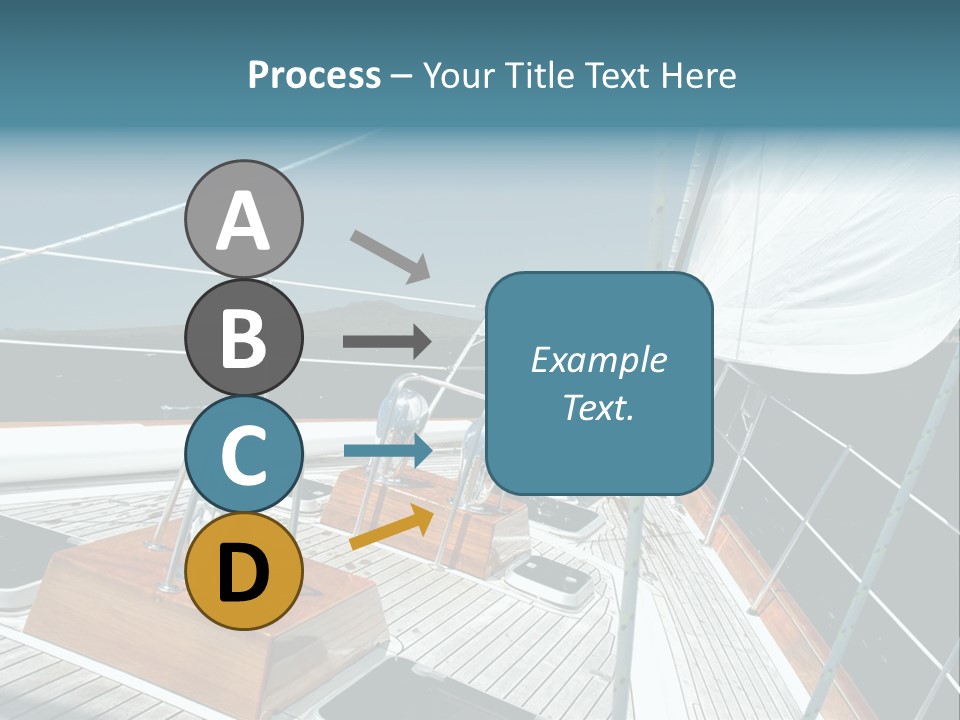 Process – Your Title Text Here

A

B

C

D

Example Text.